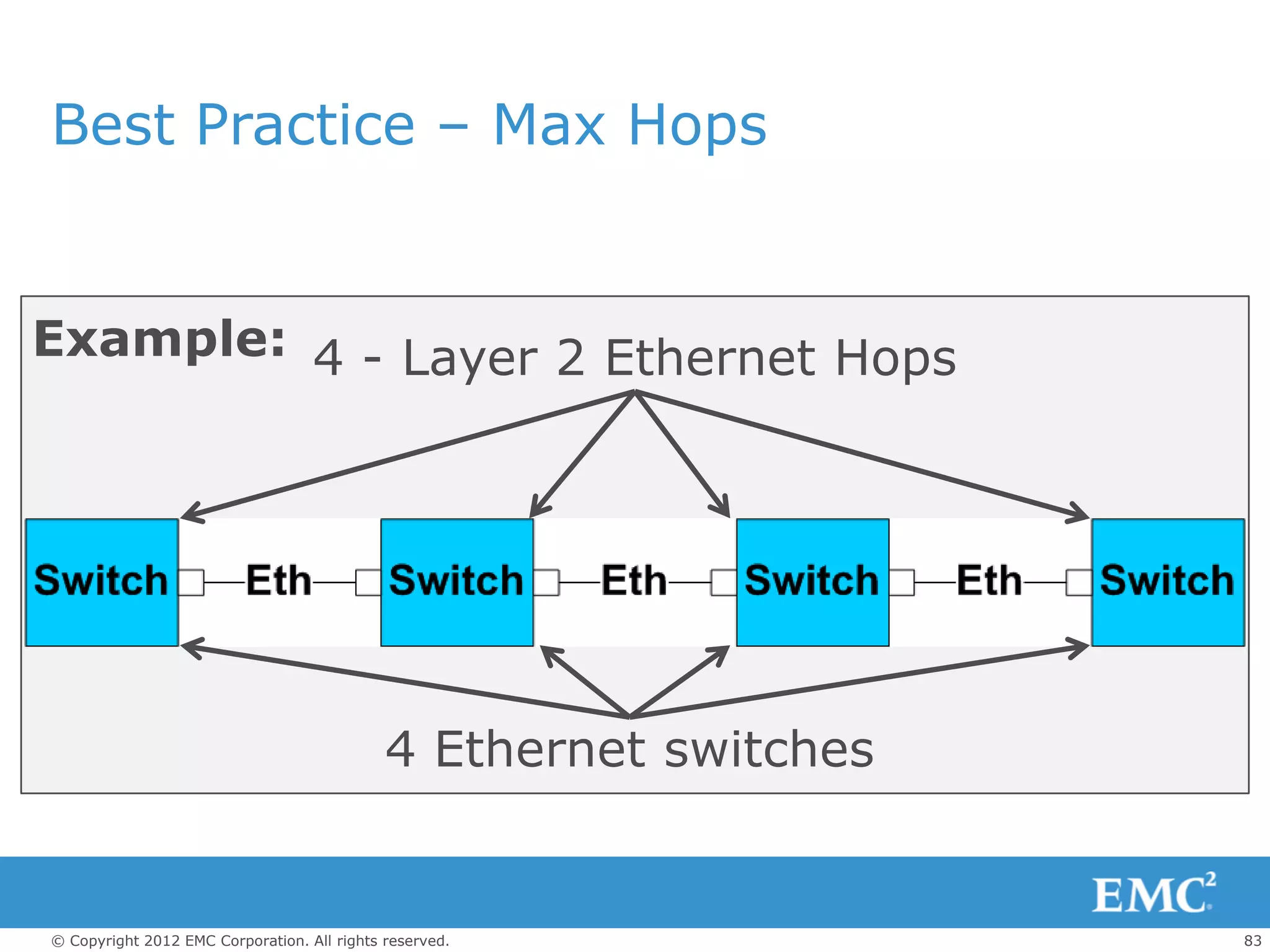 Best Practice – Max Hops

Example: 4 - Layer 2 Ethernet Hops

Switch Eth Switch Eth Switch Eth Switch

4 Ethernet switches

EMC$^2$

© Copyright 2012 EMC Corporation. All rights reserved.

83